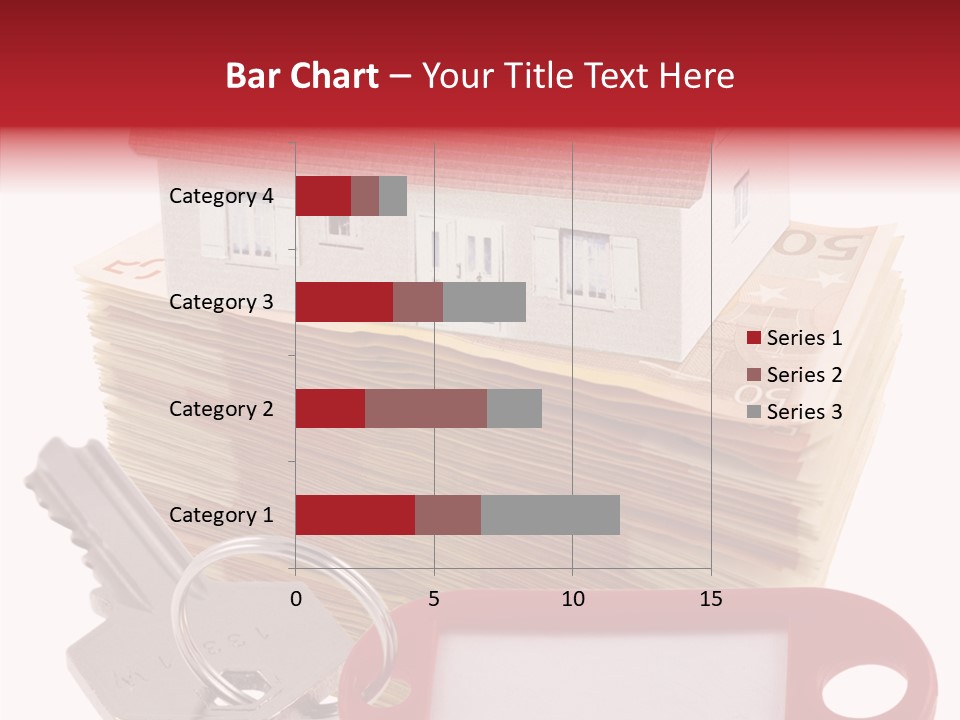 Bar Chart – Your Title Text Here

Category 4

Category 3

Category 2

Category 1

0

5

10

15

Series 1

Series 2

Series 3